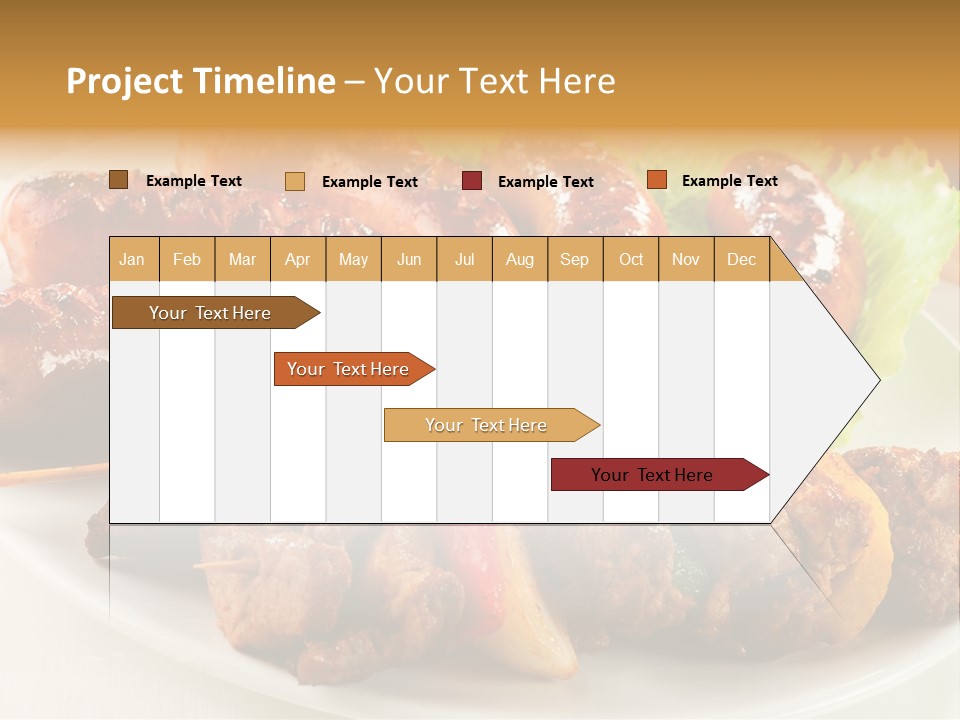 Project Timeline – Your Text Here

Example Text
Example Text
Example Text
Example Text

| Jan | Feb | Mar | Apr | May | Jun | Jul | Aug | Sep | Oct | Nov | Dec |
|---|---|---|---|---|---|---|---|---|---|---|---|

Your Text Here
Your Text Here
Your Text Here
Your Text Here